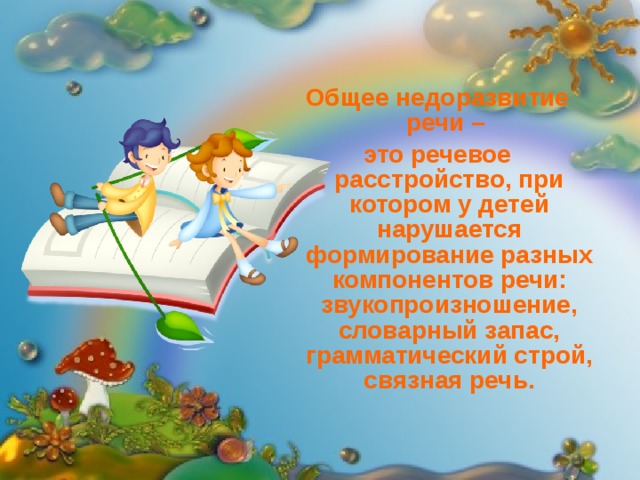 Общее недоразвитие речи –

это речевое расстройство, при котором у детей нарушается формирование разных компонентов речи: звукопроизношение, словарный запас, грамматический строй, связная речь.